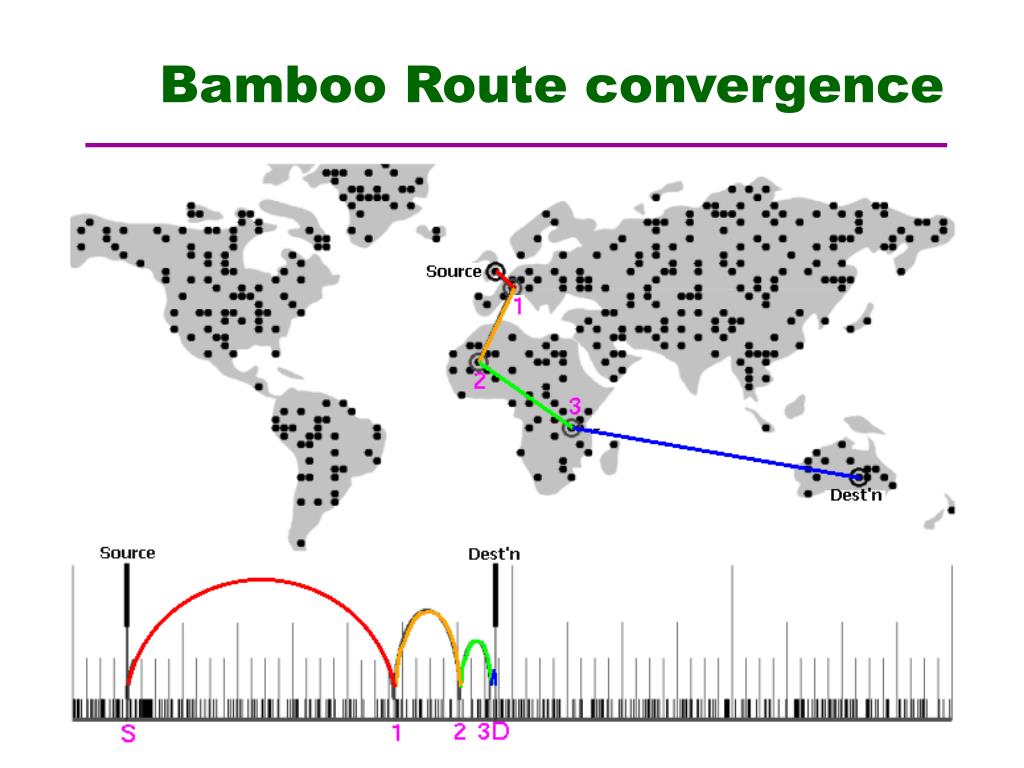 Bamboo Route convergence

Source
1
2
3
Dest'n

Source
Dest'n
S
1
2
3D